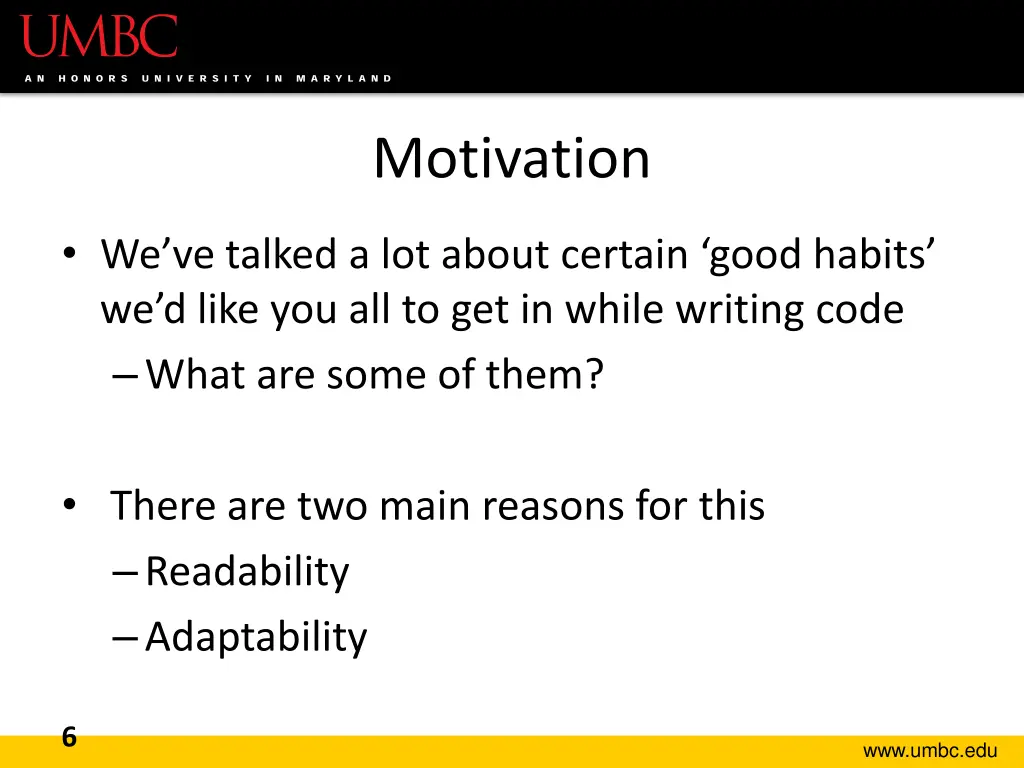 UMBC
AN HONORS UNIVERSITY IN MARYLAND

Motivation

• We’ve talked a lot about certain ‘good habits’ we’d like you all to get in while writing code
– What are some of them?

• There are two main reasons for this
– Readability
– Adaptability

6

www.umbc.edu